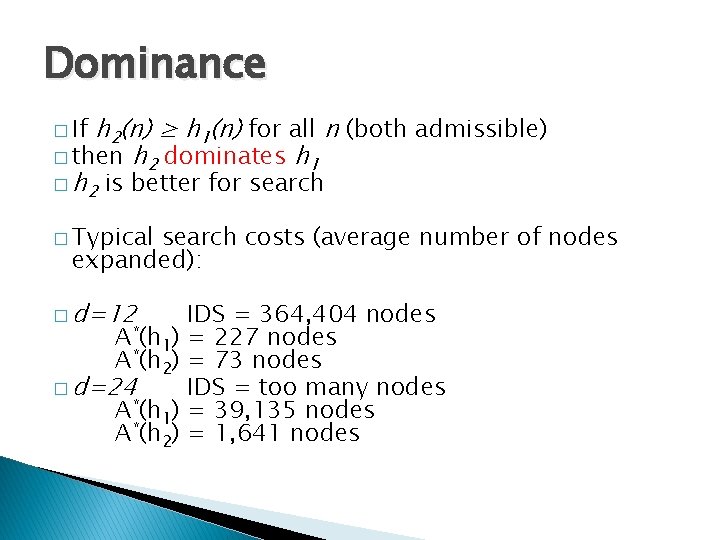 Dominance

□ If $h_2(n) \geq h_1(n)$ for all $n$ (both admissible)
□ then $h_2$ dominates $h_1$
□ $h_2$ is better for search

□ Typical search costs (average number of nodes expanded):

□ $d=12$ IDS = 364,404 nodes
$A^*(h_1)$ = 227 nodes
$A^*(h_2)$ = 73 nodes
□ $d=24$ IDS = too many nodes
$A^*(h_1)$ = 39,135 nodes
$A^*(h_2)$ = 1,641 nodes